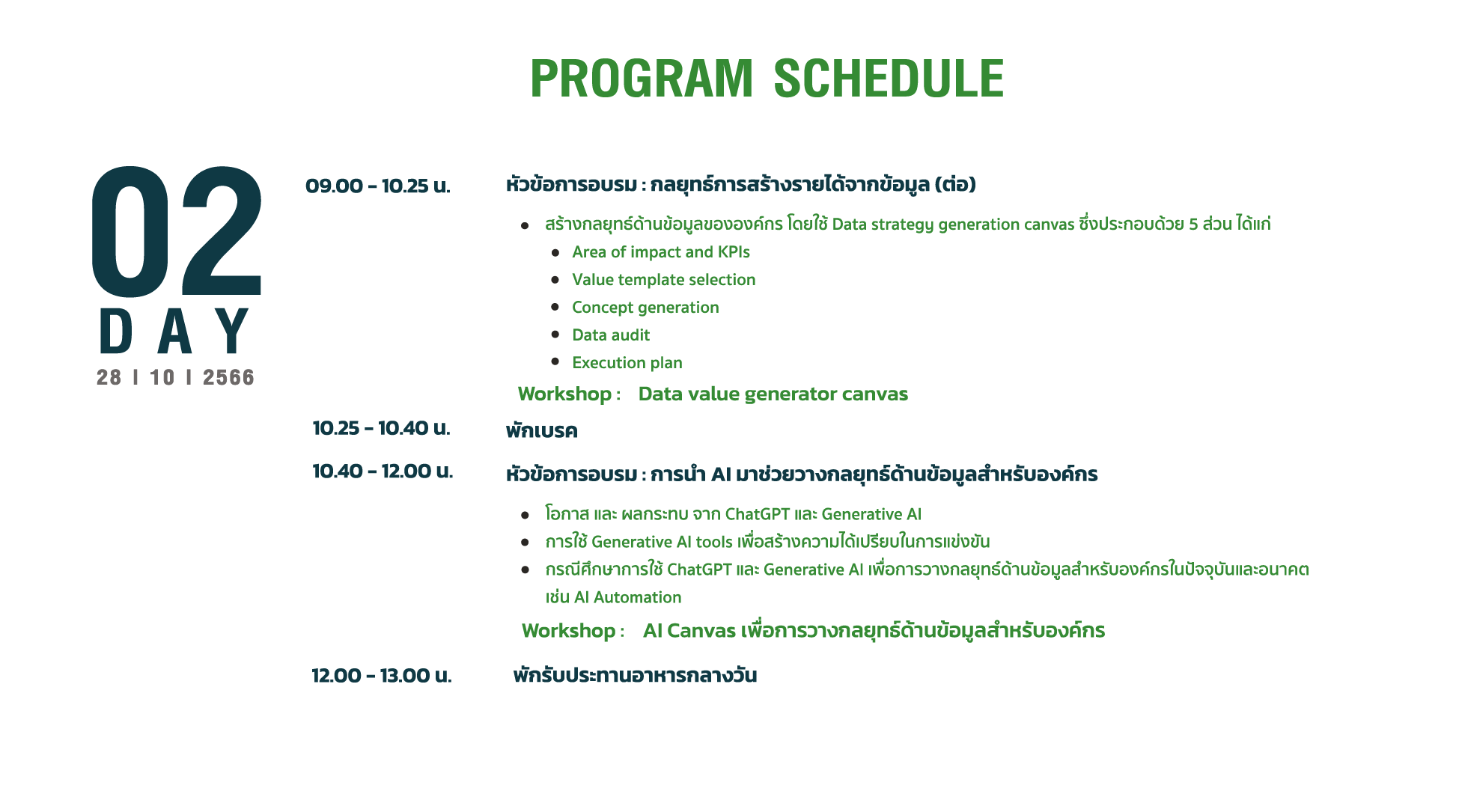 PROGRAM SCHEDULE

02
DAY
28 I 10 I 2566

09.00 - 10.25 น.

หัวข้อการอบรม : กลยุทธ์การสร้างรายได้จากข้อมูล (ต่อ)

- สร้างกลยุทธ์ด้านข้อมูลขององค์กร โดยใช้ Data strategy generation canvas ซึ่งประกอบด้วย 5 ส่วน ได้แก่
  - Area of impact and KPIs
  - Value template selection
  - Concept generation
  - Data audit
  - Execution plan

Workshop : Data value generator canvas

10.25 - 10.40 น.

พักเบรค

10.40 - 12.00 น.

หัวข้อการอบรม : การนำ AI มาช่วยวางกลยุทธ์ด้านข้อมูลสำหรับองค์กร

- โอกาส และ ผลกระทบ จาก ChatGPT และ Generative AI
- การใช้ Generative AI tools เพื่อสร้างความได้เปรียบในการแข่งขัน
- กรณีศึกษาการใช้ ChatGPT และ Generative AI เพื่อการวางกลยุทธ์ด้านข้อมูลสำหรับองค์กรในปัจจุบันและอนาคต เช่น AI Automation

Workshop : AI Canvas เพื่อการวางกลยุทธ์ด้านข้อมูลสำหรับองค์กร

12.00 - 13.00 น.

พักรับประทานอาหารกลางวัน